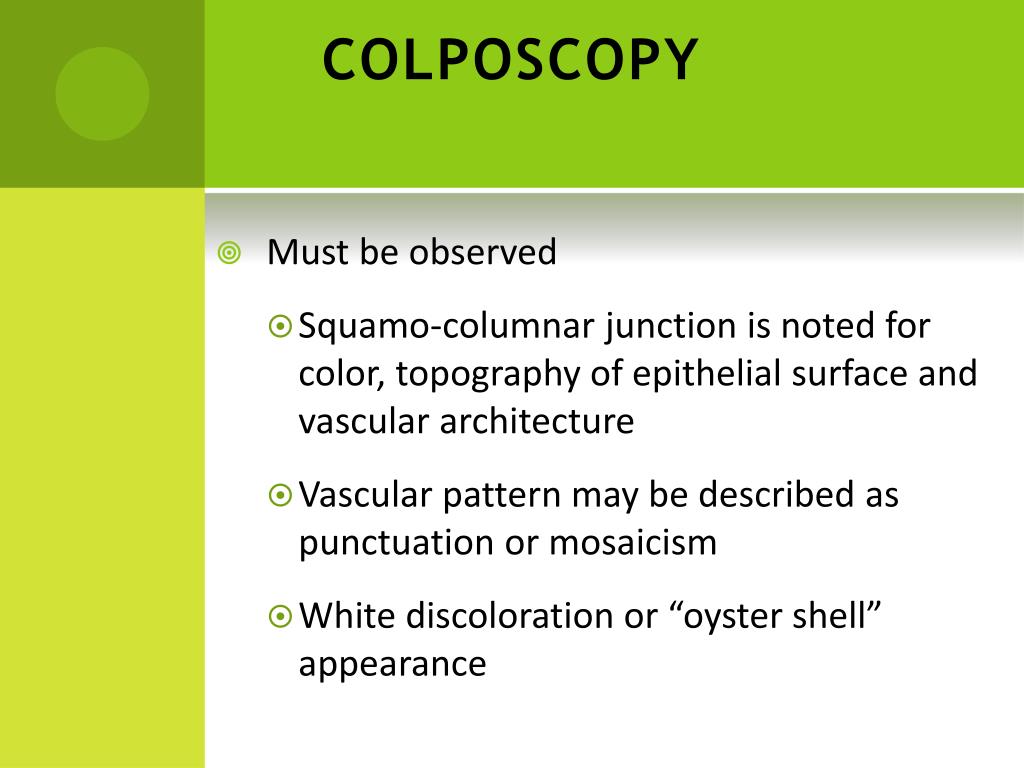 COLPOSCOPY

Must be observed

Squamo-columnar junction is noted for color, topography of epithelial surface and vascular architecture

Vascular pattern may be described as punctuation or mosaicism

White discoloration or “oyster shell” appearance